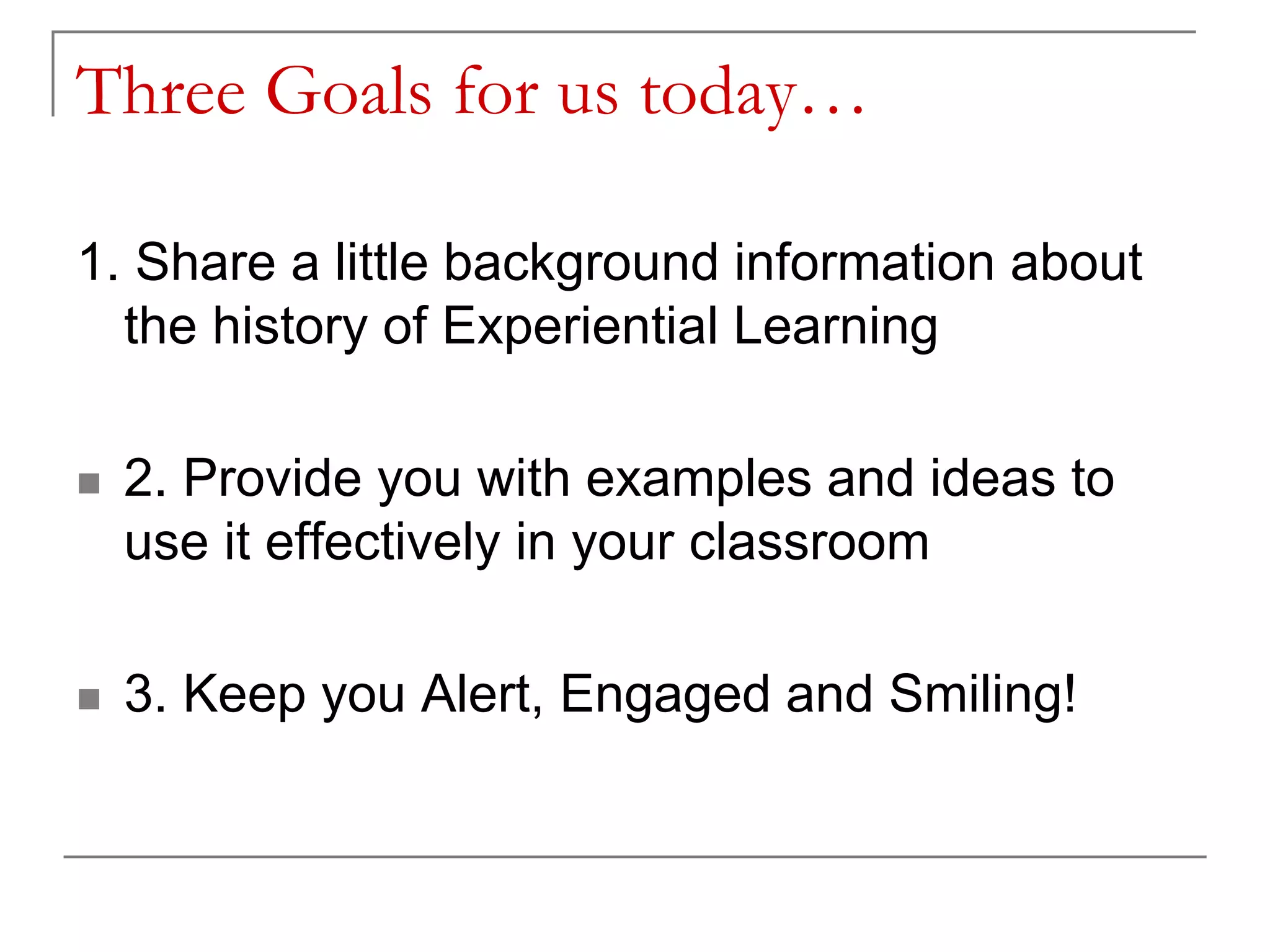 Three Goals for us today…

1. Share a little background information about the history of Experiential Learning

2. Provide you with examples and ideas to use it effectively in your classroom

3. Keep you Alert, Engaged and Smiling!